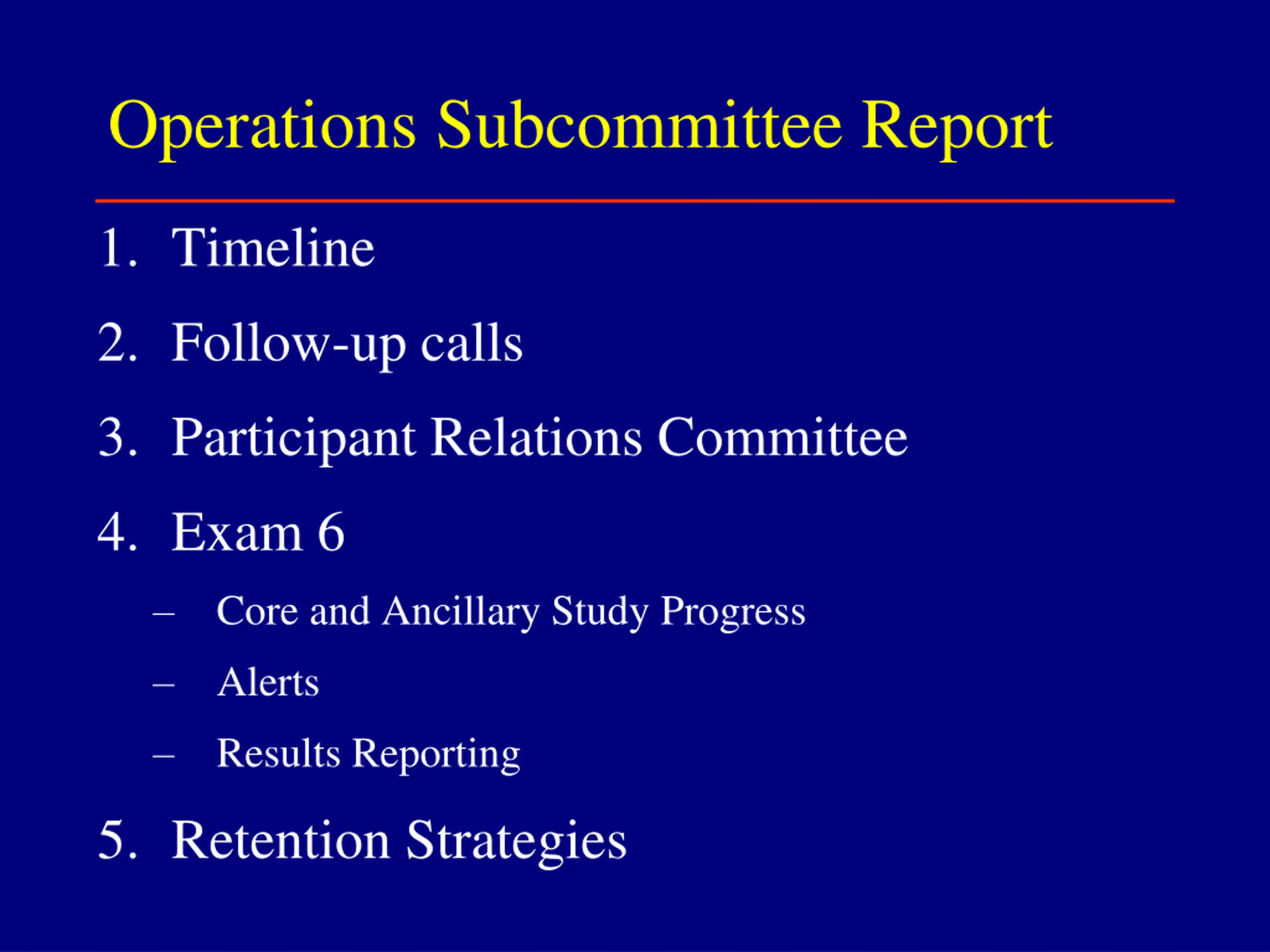 Operations Subcommittee Report

1. Timeline

2. Follow-up calls

3. Participant Relations Committee

4. Exam 6

– Core and Ancillary Study Progress

– Alerts

– Results Reporting

5. Retention Strategies